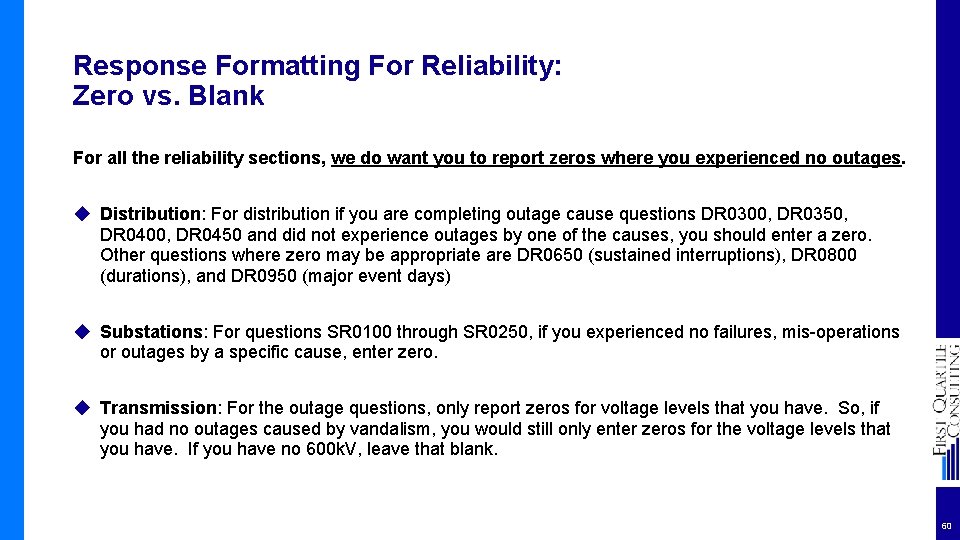 Response Formatting For Reliability:
Zero vs. Blank

For all the reliability sections, we do want you to report zeros where you experienced no outages.

◆ Distribution: For distribution if you are completing outage cause questions DR0300, DR0350, DR0400, DR0450 and did not experience outages by one of the causes, you should enter a zero. Other questions where zero may be appropriate are DR0650 (sustained interruptions), DR0800 (durations), and DR0950 (major event days)

◆ Substations: For questions SR0100 through SR0250, if you experienced no failures, mis-operations or outages by a specific cause, enter zero.

◆ Transmission: For the outage questions, only report zeros for voltage levels that you have. So, if you had no outages caused by vandalism, you would still only enter zeros for the voltage levels that you have. If you have no 600kV, leave that blank.

FIRST QUARTILE CONSULTING

60